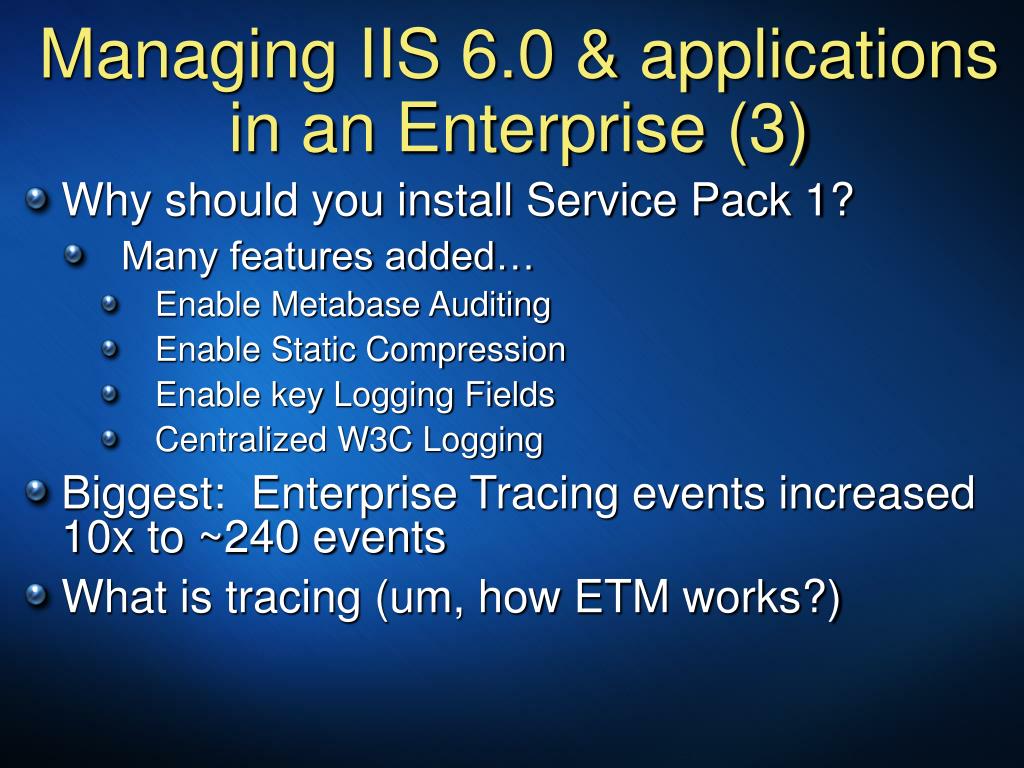 Managing IIS 6.0 & applications in an Enterprise (3)

Why should you install Service Pack 1?

Many features added…

Enable Metabase Auditing

Enable Static Compression

Enable key Logging Fields

Centralized W3C Logging

Biggest: Enterprise Tracing events increased 10x to ~240 events

What is tracing (um, how ETM works?)